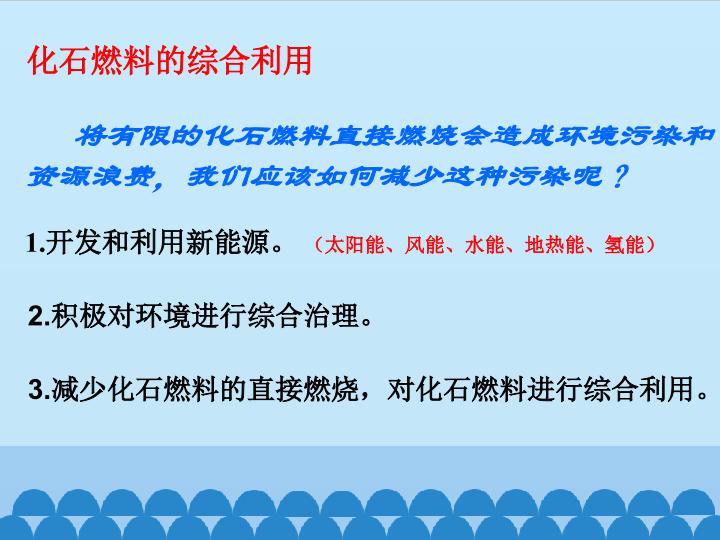 化石燃料的综合利用

将有限的化石燃料直接燃烧会造成环境污染和资源浪费，我们应该如何减少这种污染呢？

1.开发和利用新能源。（太阳能、风能、水能、地热能、氢能）

2.积极对环境进行综合治理。

3.减少化石燃料的直接燃烧，对化石燃料进行综合利用。